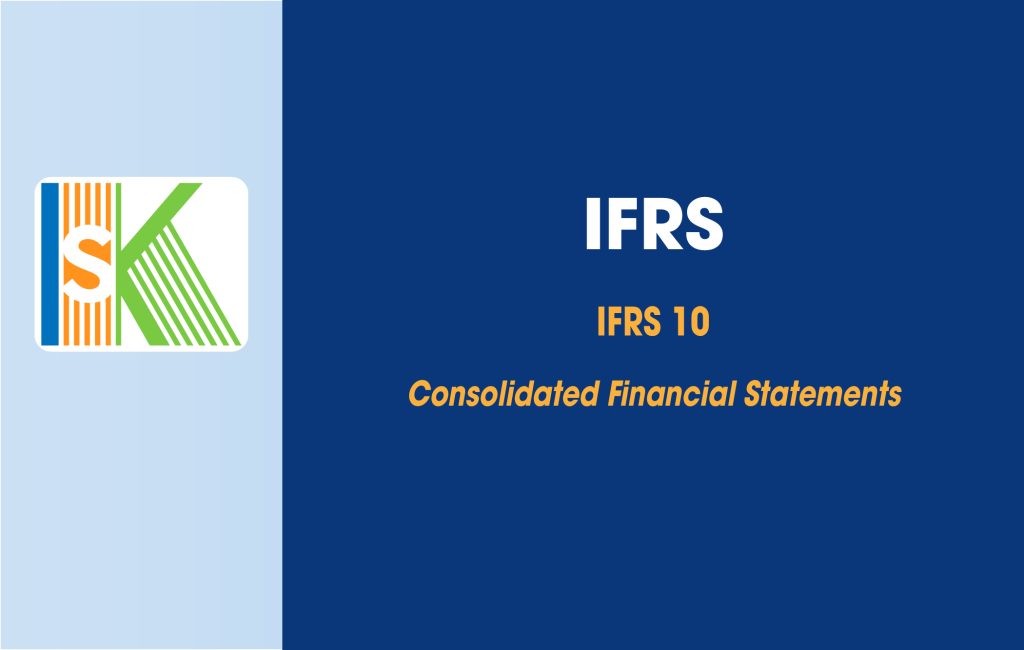 SK

IFRS

IFRS 10

Consolidated Financial Statements